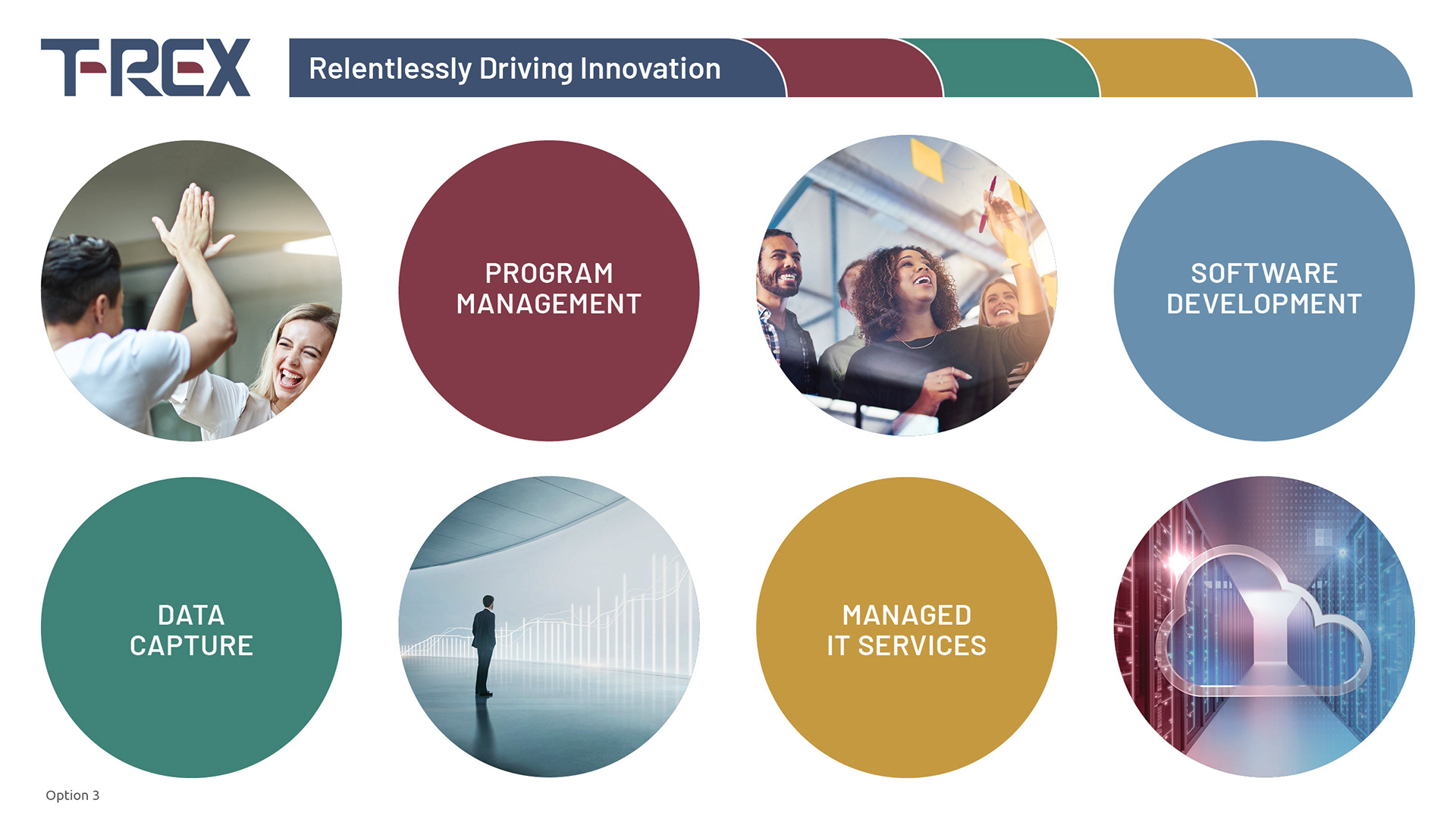 T-REX

Relentlessly Driving Innovation

PROGRAM MANAGEMENT

SOFTWARE DEVELOPMENT

DATA CAPTURE

MANAGED IT SERVICES

Option 3